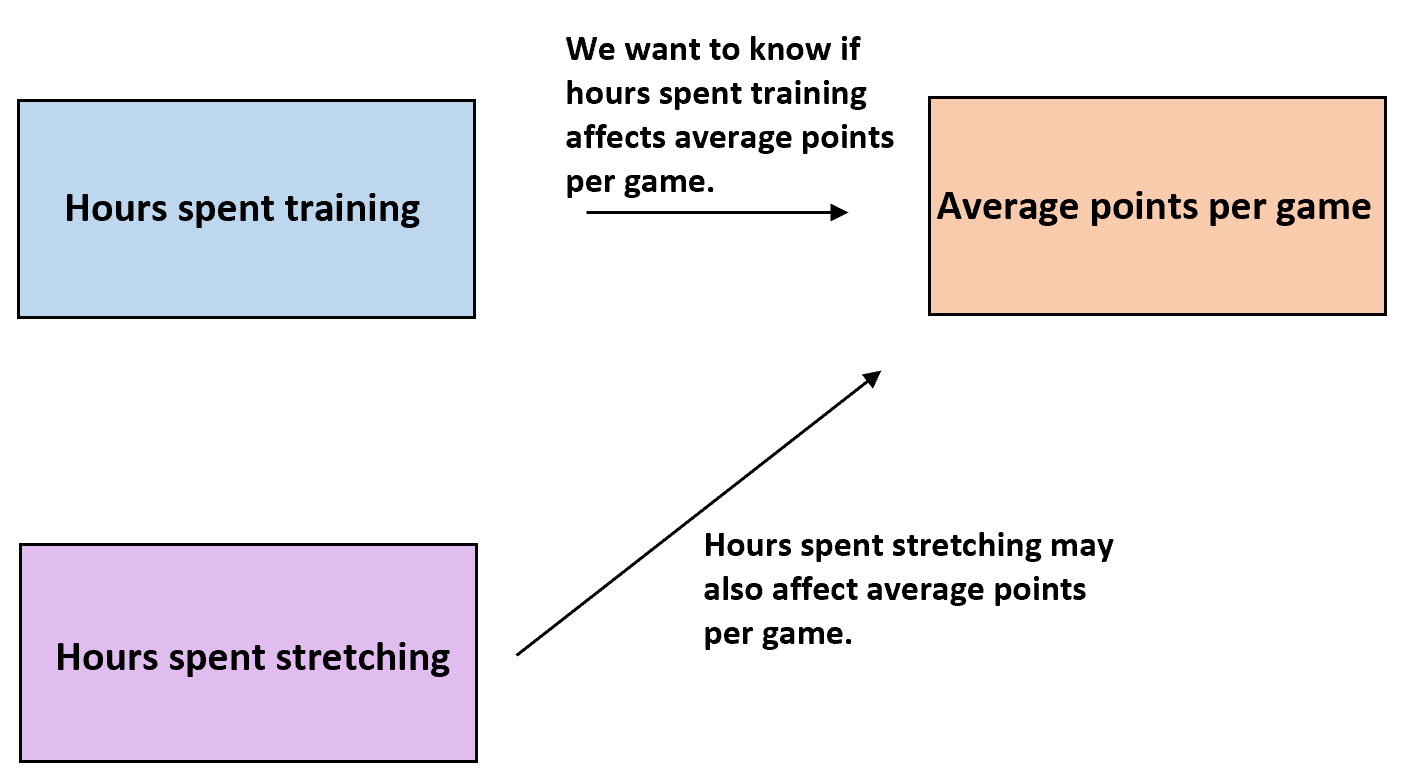 Hours spent training

We want to know if hours spent training affects average points per game.

Average points per game

Hours spent stretching

Hours spent stretching may also affect average points per game.